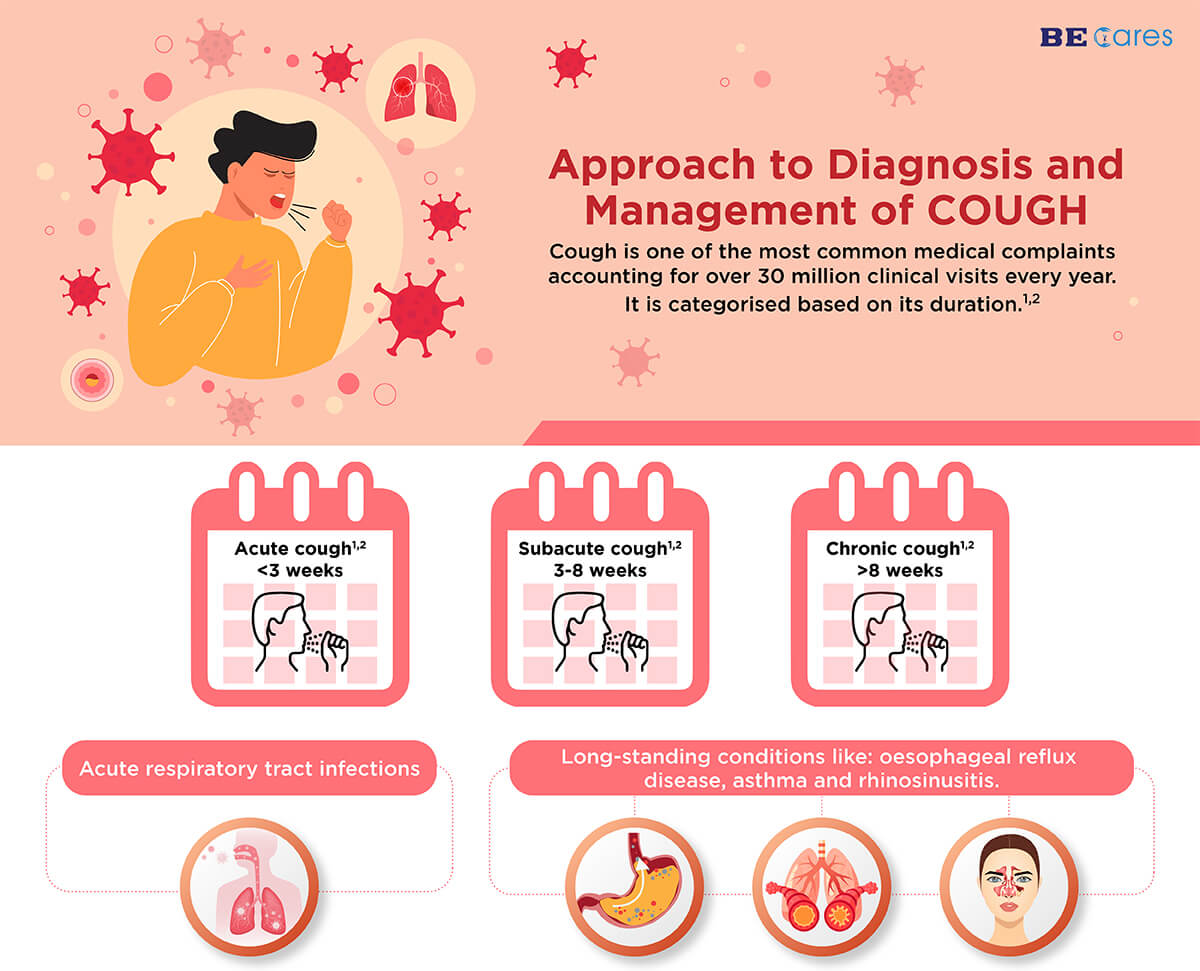 BE Cares

Approach to Diagnosis and Management of COUGH

Cough is one of the most common medical complaints accounting for over 30 million clinical visits every year. It is categorised based on its duration.$^{1,2}$

Acute cough$^{1,2}$
<3 weeks

Subacute cough$^{1,2}$
3-8 weeks

Chronic cough$^{1,2}$
>8 weeks

Acute respiratory tract infections

Long-standing conditions like: oesophageal reflux disease, asthma and rhinosinusitis.